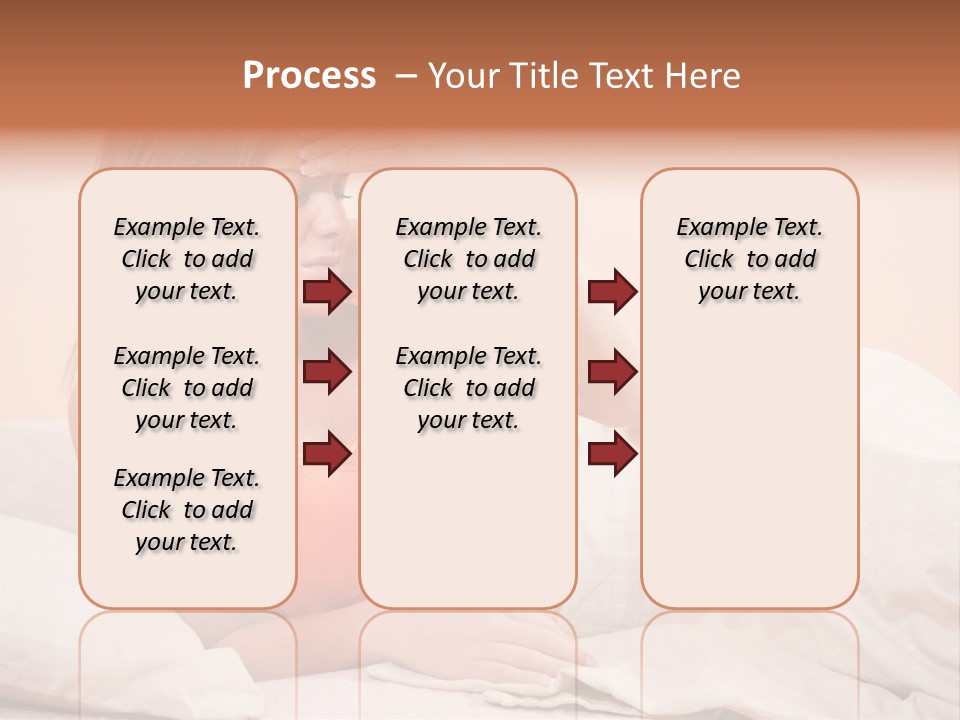 Process – Your Title Text Here

Example Text. Click to add your text.

Example Text. Click to add your text.

Example Text. Click to add your text.

Example Text. Click to add your text.

Example Text. Click to add your text.

Example Text. Click to add your text.